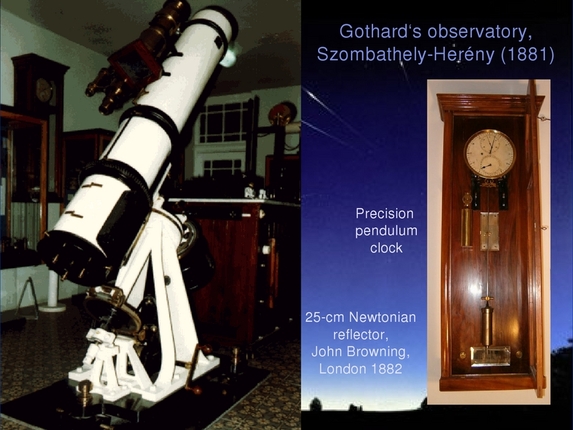 Gothard's observatory, Szombathely-Herény (1881)

Precision pendulum clock

25-cm Newtonian reflector, John Browning, London 1882